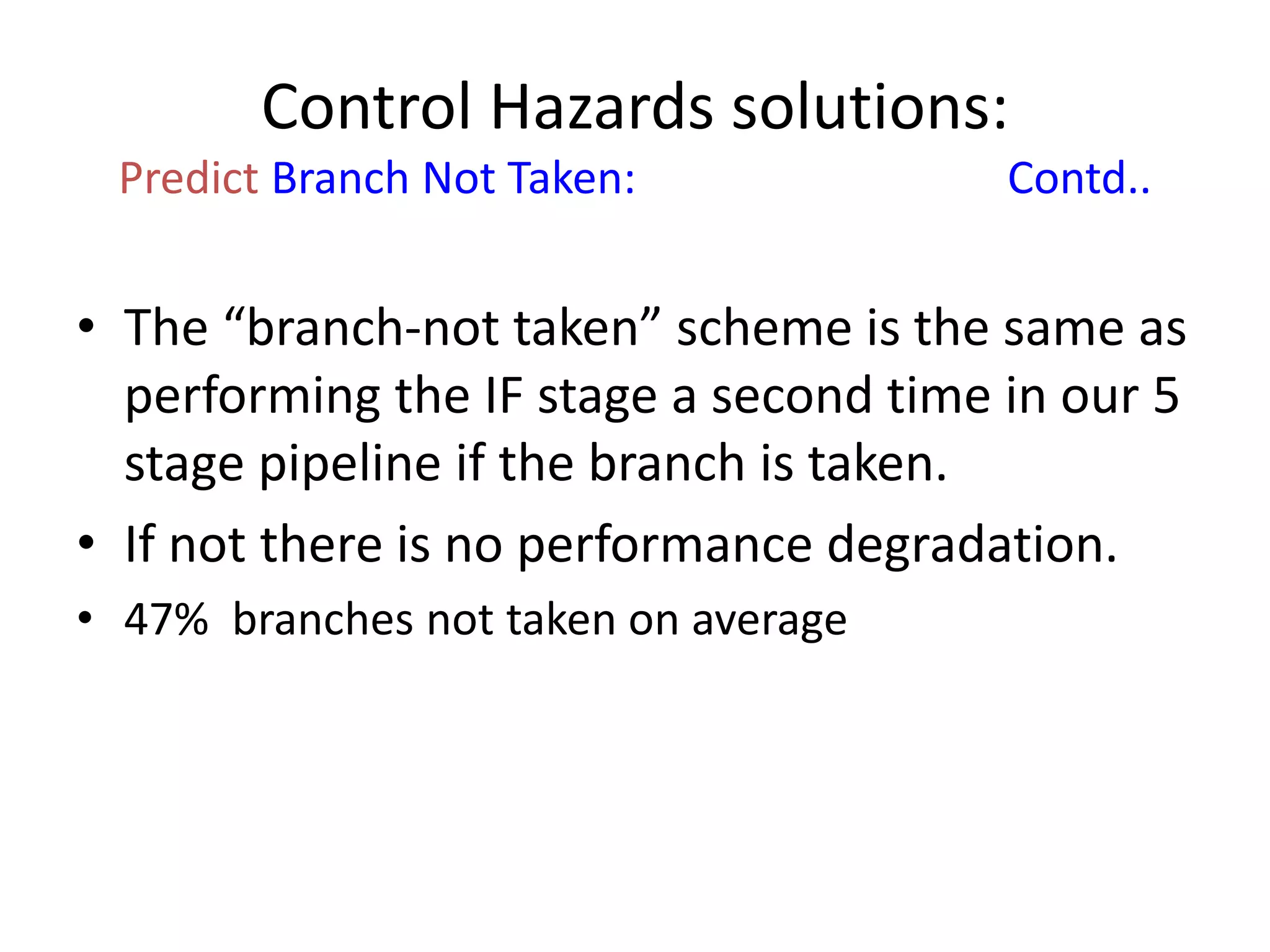 Control Hazards solutions:

Predict Branch Not Taken: Contd..

• The “branch-not taken” scheme is the same as performing the IF stage a second time in our 5 stage pipeline if the branch is taken.

• If not there is no performance degradation.

• 47% branches not taken on average